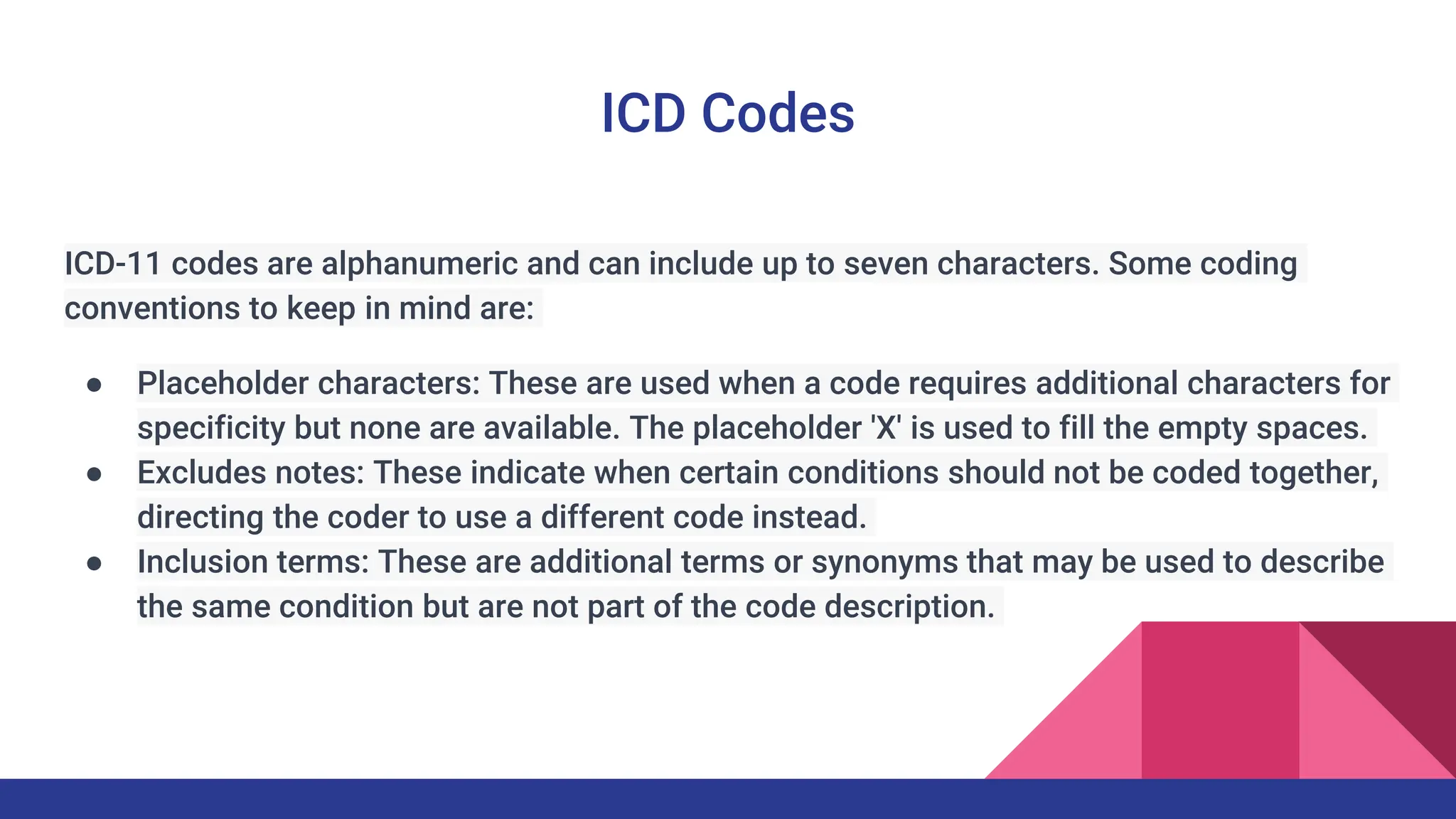 ICD Codes

ICD-11 codes are alphanumeric and can include up to seven characters. Some coding conventions to keep in mind are:

● Placeholder characters: These are used when a code requires additional characters for specificity but none are available. The placeholder 'X' is used to fill the empty spaces.
● Excludes notes: These indicate when certain conditions should not be coded together, directing the coder to use a different code instead.
● Inclusion terms: These are additional terms or synonyms that may be used to describe the same condition but are not part of the code description.